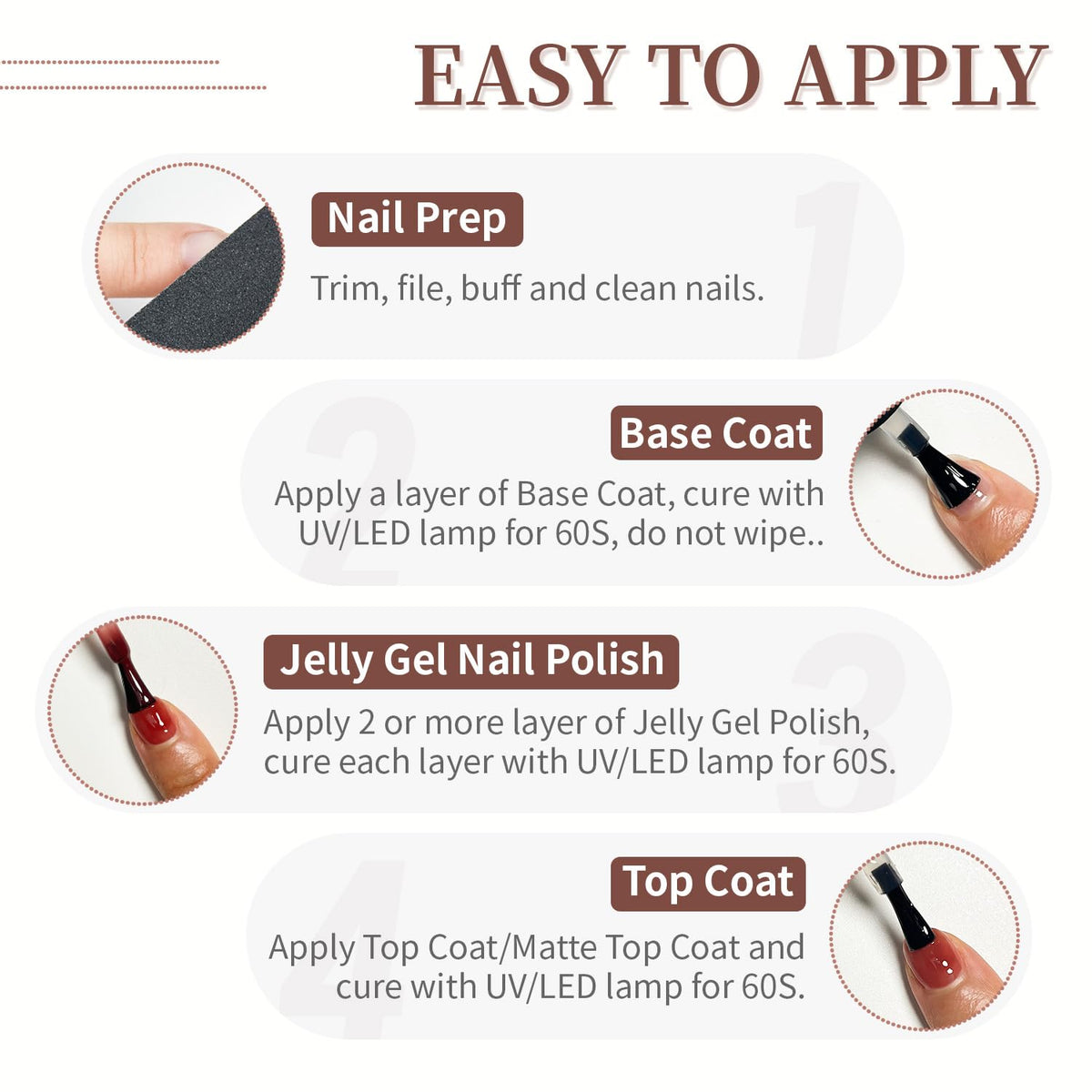 EASY TO APPLY

1

Nail Prep

Trim, file, buff and clean nails.

2

Base Coat

Apply a layer of Base Coat, cure with UV/LED lamp for 60S, do not wipe..

3

Jelly Gel Nail Polish

Apply 2 or more layer of Jelly Gel Polish, cure each layer with UV/LED lamp for 60S.

4

Top Coat

Apply Top Coat/Matte Top Coat and cure with UV/LED lamp for 60S.